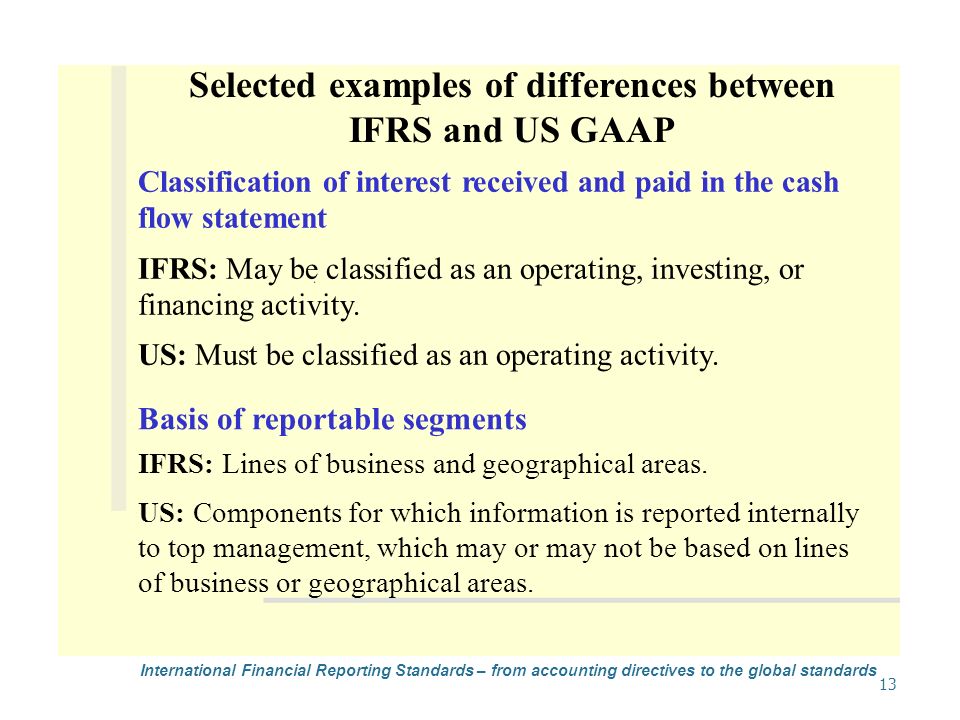 Selected examples of differences between IFRS and US GAAP

Classification of interest received and paid in the cash flow statement

IFRS: May be classified as an operating, investing, or financing activity.

US: Must be classified as an operating activity.

Basis of reportable segments

IFRS: Lines of business and geographical areas.

US: Components for which information is reported internally to top management, which may or may not be based on lines of business or geographical areas.

International Financial Reporting Standards – from accounting directives to the global standards

13